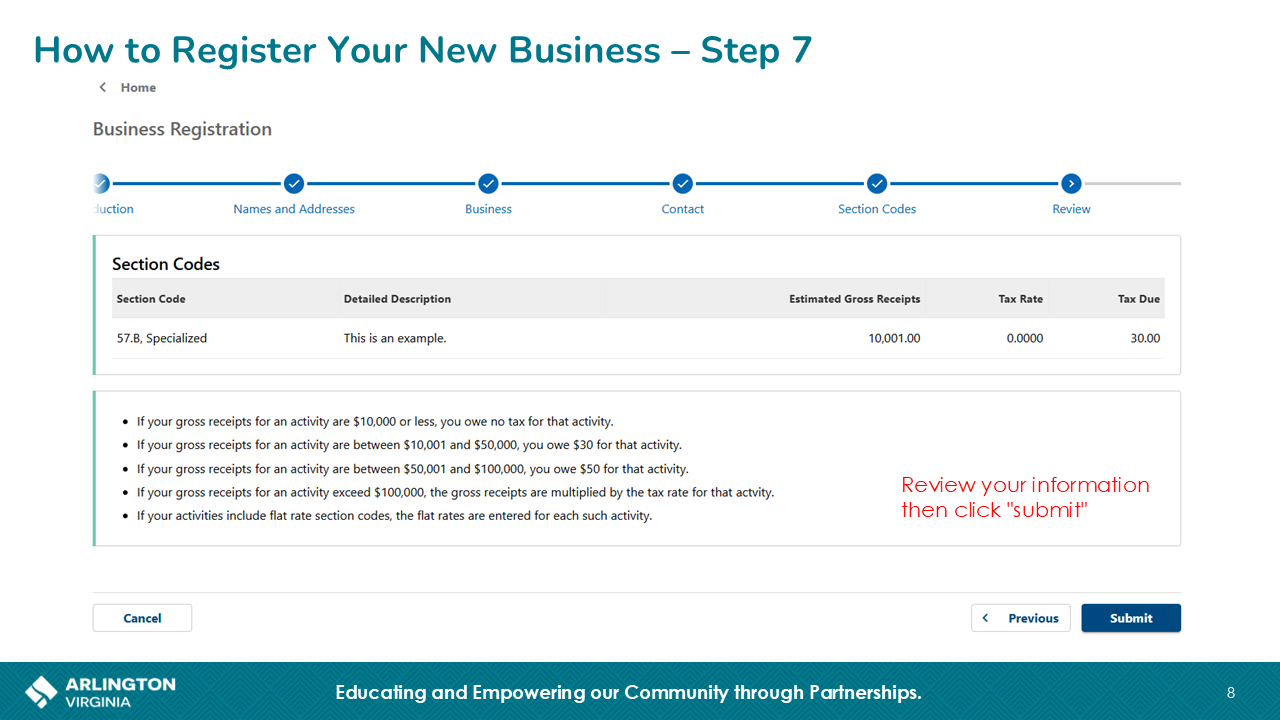 How to Register Your New Business – Step 7

Home

Business Registration

duction
Names and Addresses
Business
Contact
Section Codes
Review

Section Codes

| Section Code | Detailed Description | Estimated Gross Receipts | Tax Rate | Tax Due |
|---|---|---|---|---|
| 57.B, Specialized | This is an example. | 10,001.00 | 0.0000 | 30.00 |

- If your gross receipts for an activity are $10,000 or less, you owe no tax for that activity.
- If your gross receipts for an activity are between $10,001 and $50,000, you owe $30 for that activity.
- If your gross receipts for an activity are between $50,001 and $100,000, you owe $50 for that activity.
- If your gross receipts for an activity exceed $100,000, the gross receipts are multiplied by the tax rate for that actvity.
- If your activities include flat rate section codes, the flat rates are entered for each such activity.

Review your information then click "submit"

Cancel

Previous

Submit

ARLINGTON VIRGINIA

Educating and Empowering our Community through Partnerships.

8